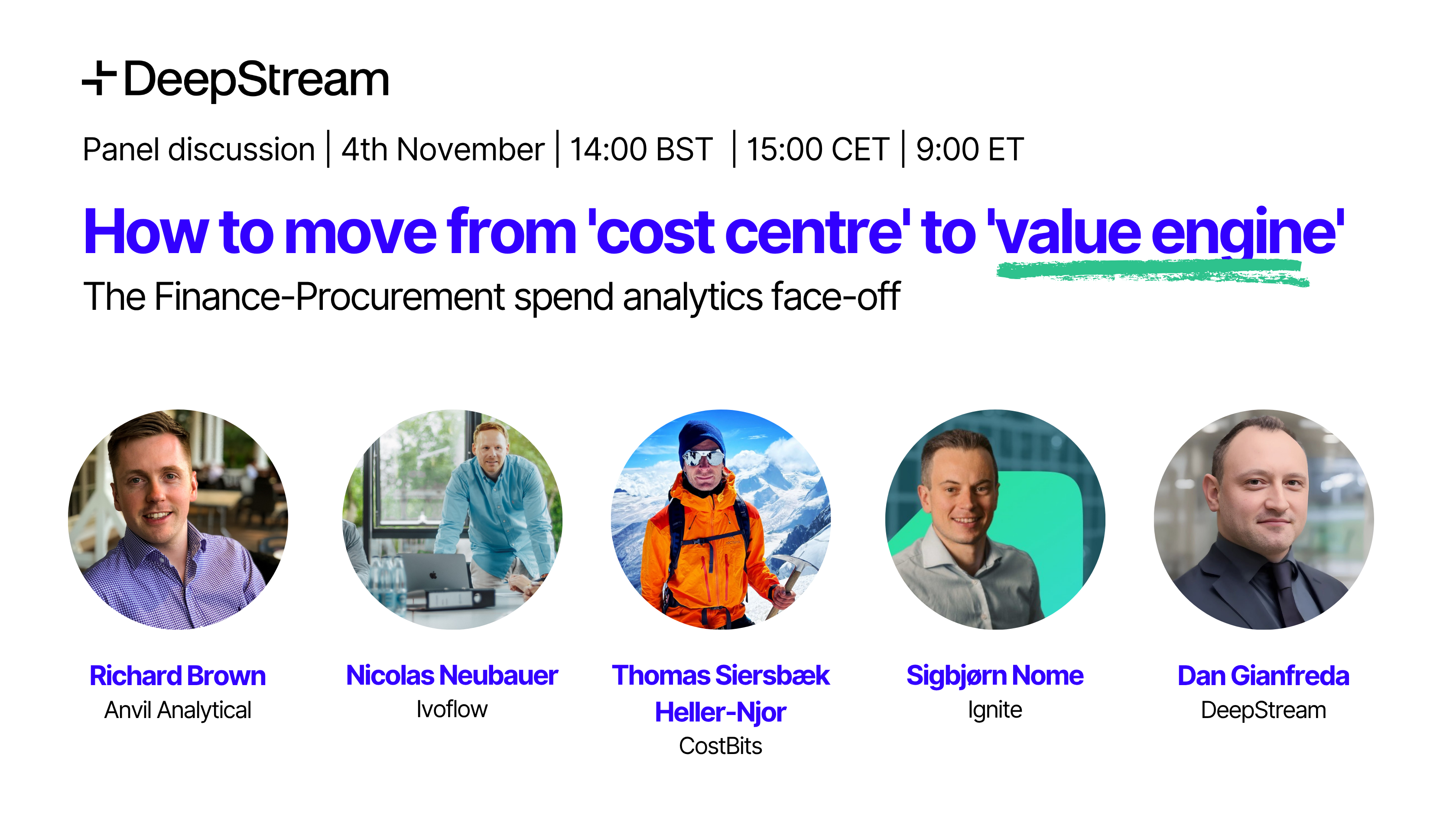 DeepStream

Panel discussion | 4th November | 14:00 BST | 15:00 CET | 9:00 ET

How to move from 'cost centre' to 'value engine'

The Finance-Procurement spend analytics face-off

Richard Brown
Anvil Analytical

Nicolas Neubauer
Ivoflow

Thomas Siersbæk Heller-Njor
CostBits

Sigbjørn Nome
Ignite

Dan Gianfreda
DeepStream